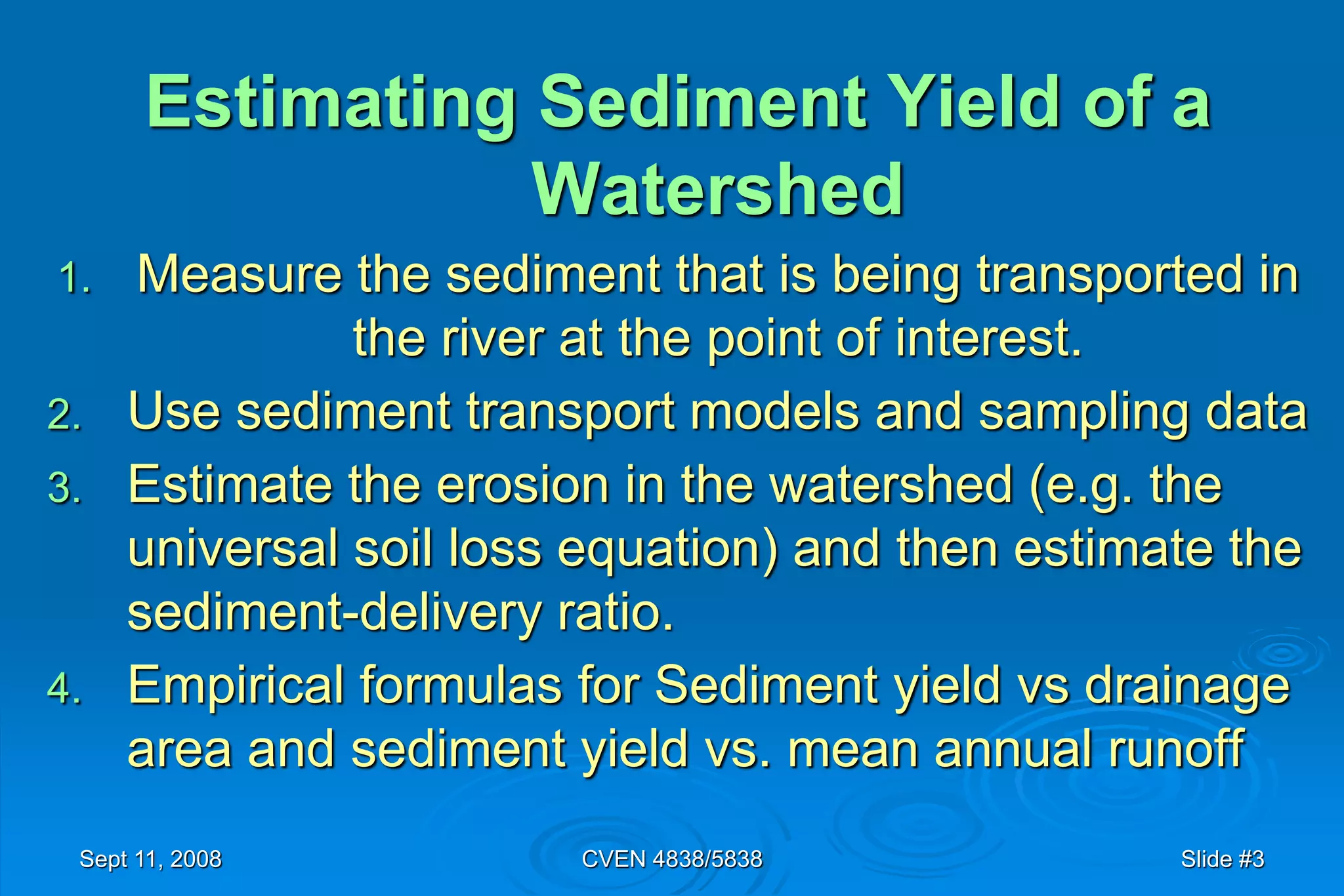 Estimating Sediment Yield of a Watershed

1. Measure the sediment that is being transported in the river at the point of interest.
2. Use sediment transport models and sampling data
3. Estimate the erosion in the watershed (e.g. the universal soil loss equation) and then estimate the sediment-delivery ratio.
4. Empirical formulas for Sediment yield vs drainage area and sediment yield vs. mean annual runoff

Sept 11, 2008
CVEN 4838/5838
Slide #3